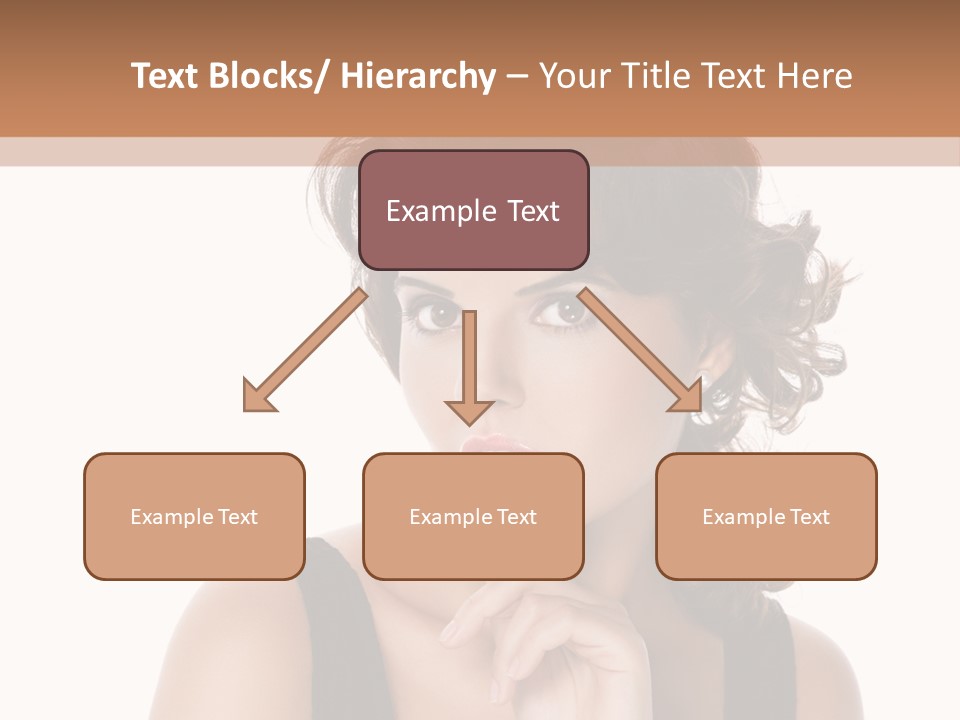 Text Blocks/ Hierarchy – Your Title Text Here

Example Text

Example Text

Example Text

Example Text